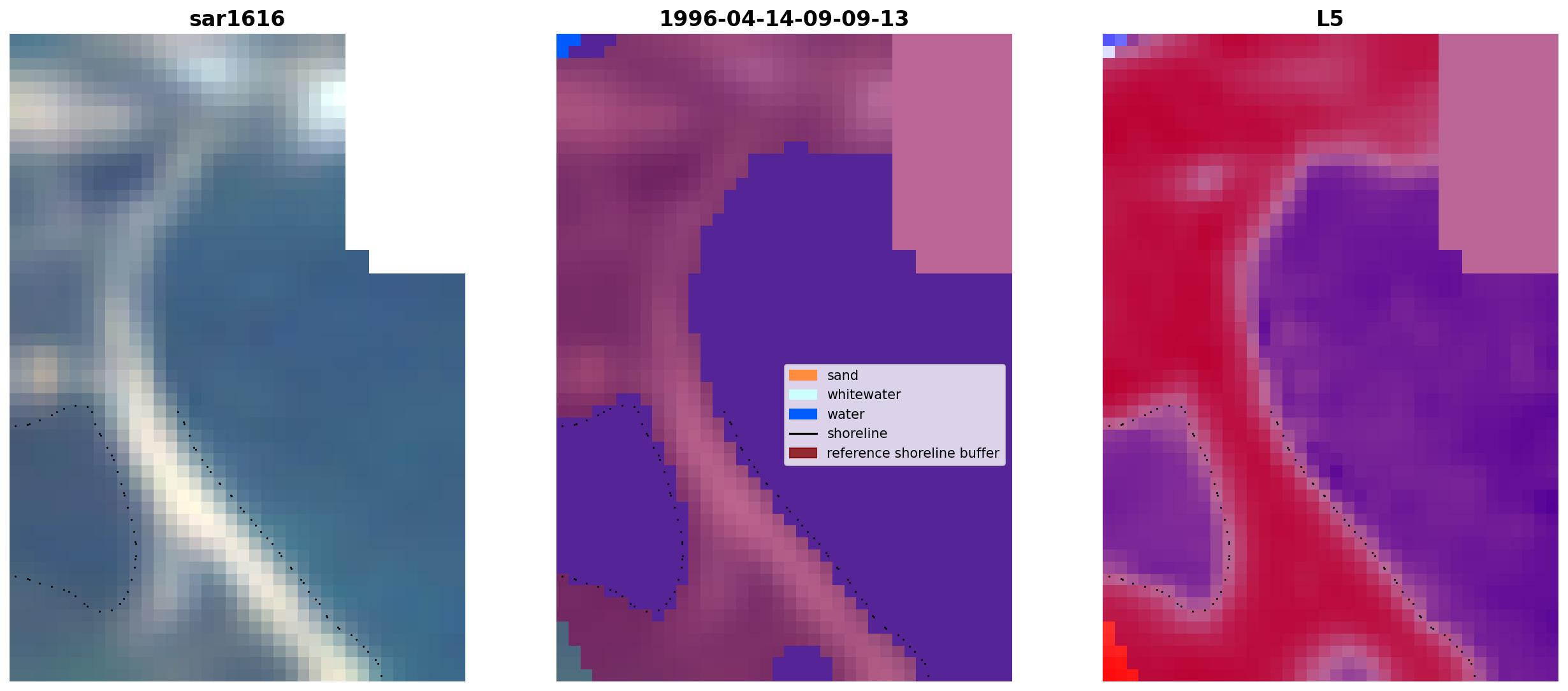 sar1616

1996-04-14-09-09-13

sand
whitewater
water
shoreline
reference shoreline buffer

L5